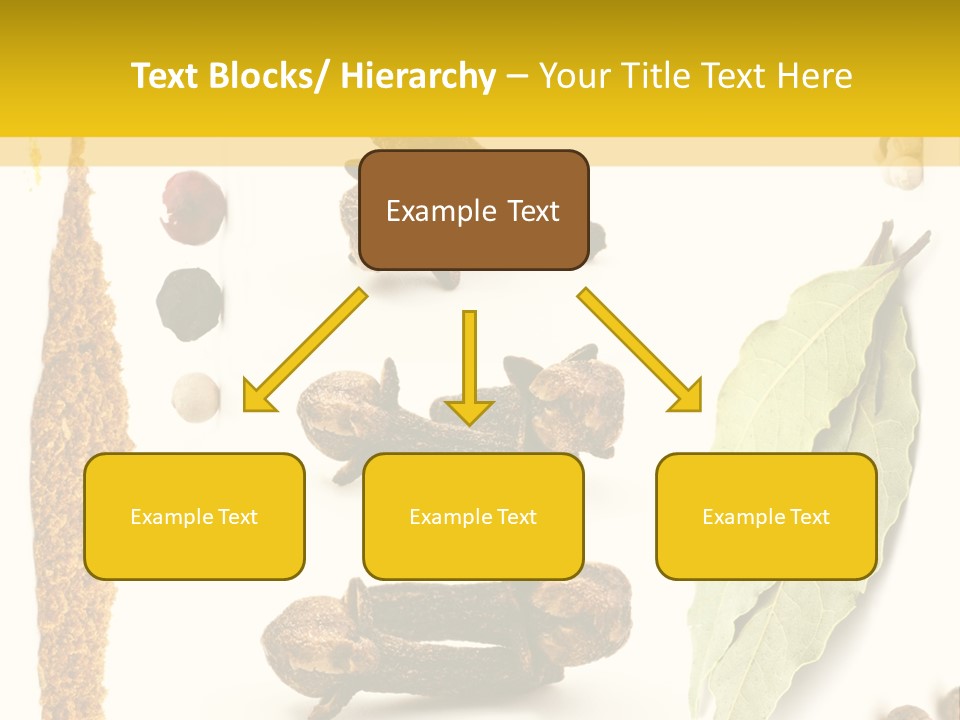 Text Blocks/ Hierarchy – Your Title Text Here

Example Text

Example Text

Example Text

Example Text